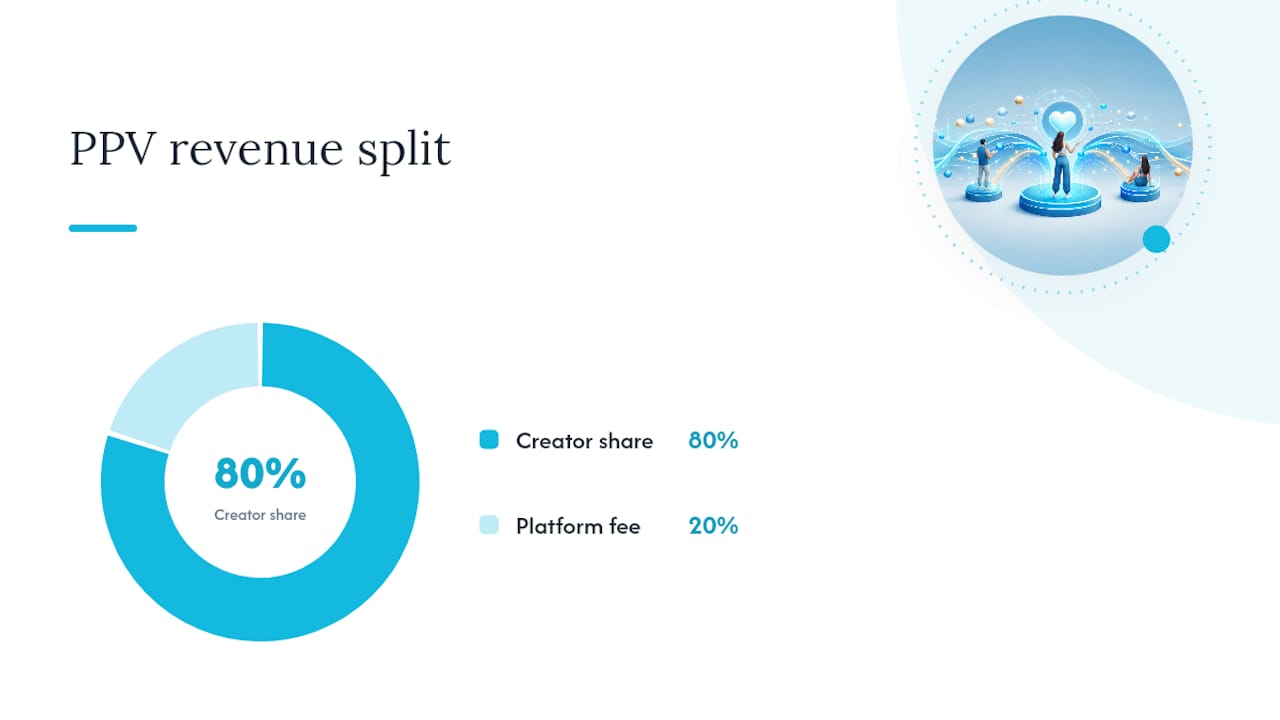 PPV revenue split

80%
Creator share

Creator share 80%

Platform fee 20%